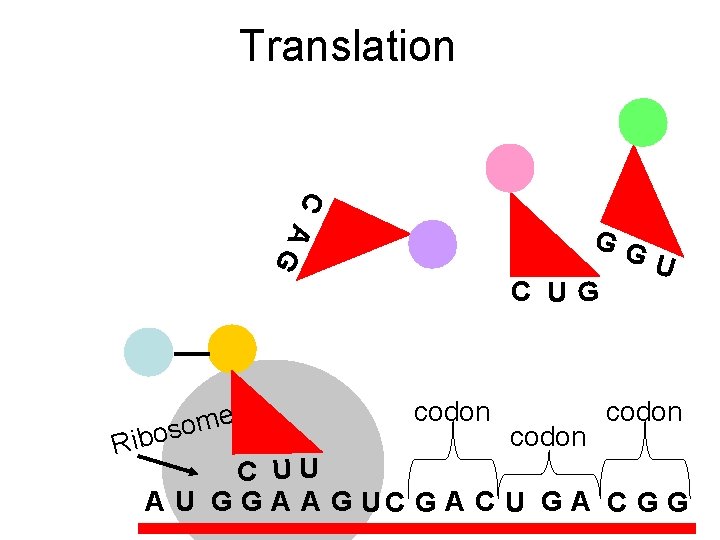 Translation

C A G

C U G

G G U

Ribosome

C U U

codon

codon

codon

A U G G A A G U C G A C U G A C G G